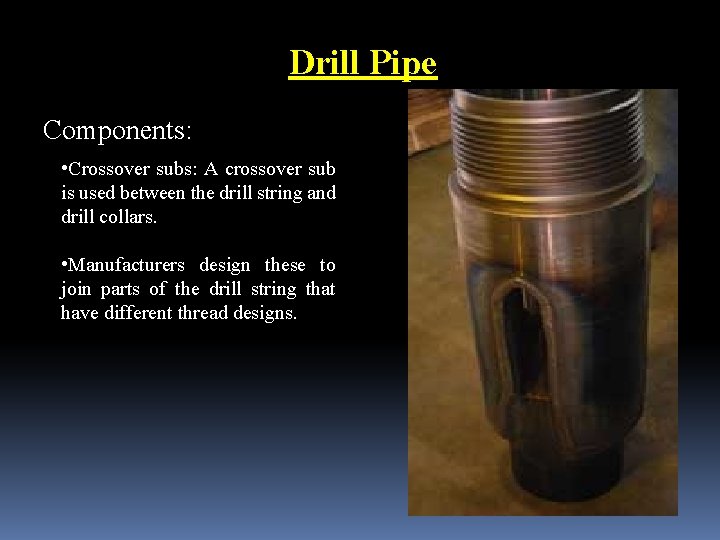 Drill Pipe

Components:

•Crossover subs: A crossover sub is used between the drill string and drill collars.

•Manufacturers design these to join parts of the drill string that have different thread designs.